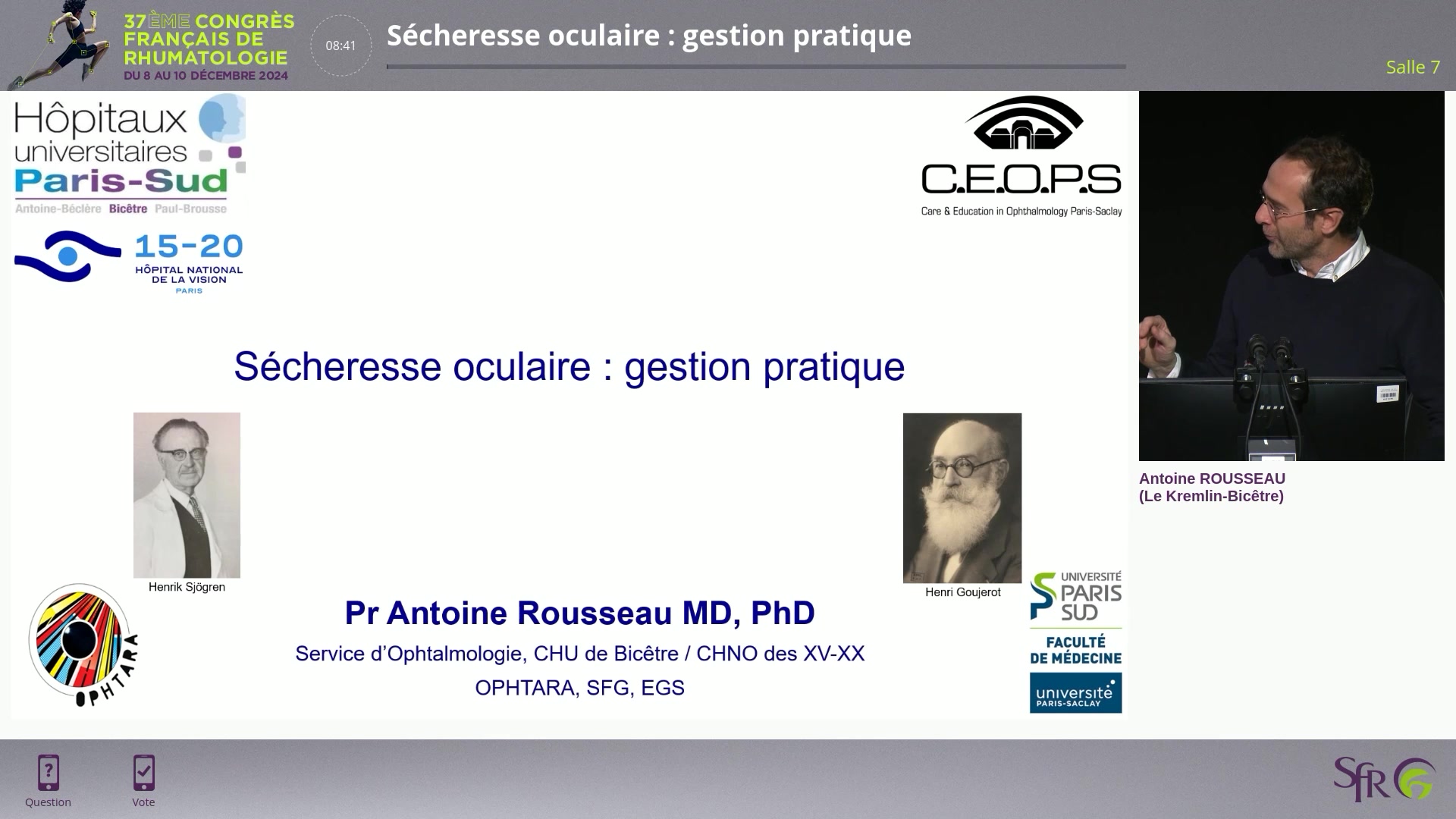 37ÈME CONGRÈS FRANÇAIS DE RHUMATOLOGIE
DU 8 AU 10 DÉCEMBRE 2024

08:41

Sécheresse oculaire : gestion pratique

Salle 7

Hôpitaux universitaires Paris-Sud
Antoine-Béclère Bicêtre Paul-Brousse

15-20 HÔPITAL NATIONAL DE LA VISION PARIS

C.E.O.P.S
Care & Education in Ophthalmology Paris-Saclay

Sécheresse oculaire : gestion pratique

Henrik Sjögren

Henri Goujerot

OPHTARA

Pr Antoine Rousseau MD, PhD
Service d'Ophtalmologie, CHU de Bicêtre / CHNO des XV-XX
OPHTARA, SFG, EGS

UNIVERSITÉ PARIS SUD
FACULTÉ DE MÉDECINE
université PARIS-SACLAY

Antoine ROUSSEAU
(Le Kremlin-Bicêtre)

Question
Vote

SFR